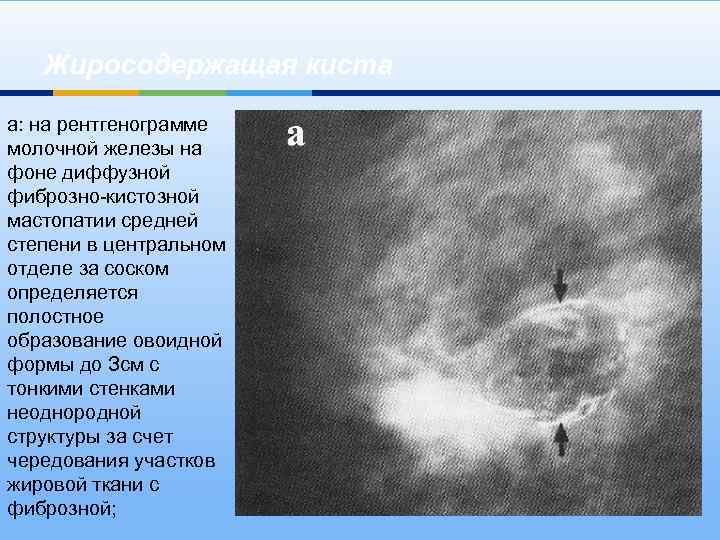 Жиросодержащая киста

а: на рентгенограмме молочной железы на фоне диффузной фиброзно-кистозной мастопатии средней степени в центральном отделе за соском определяется полостное образование овоидной формы до 3см с тонкими стенками неоднородной структуры за счет чередования участков жировой ткани с фиброзной;

а